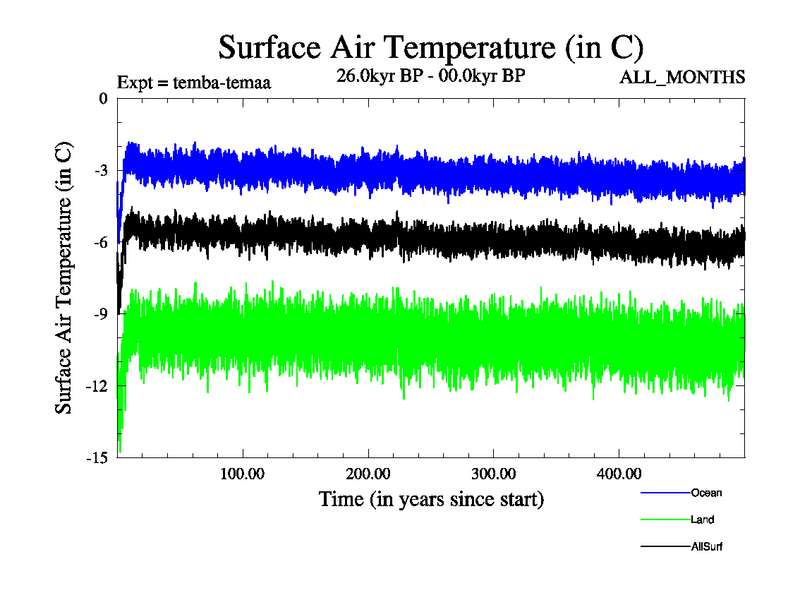 Surface Air Temperature (in C)

Expt = temba-temaa

26.0kyr BP - 00.0kyr BP

ALL_MONTHS

Surface Air Temperature (in C)

0
-3
-6
-9
-12
-15

100.00
200.00
300.00
400.00

Time (in years since start)

Ocean
Land
AllSurf